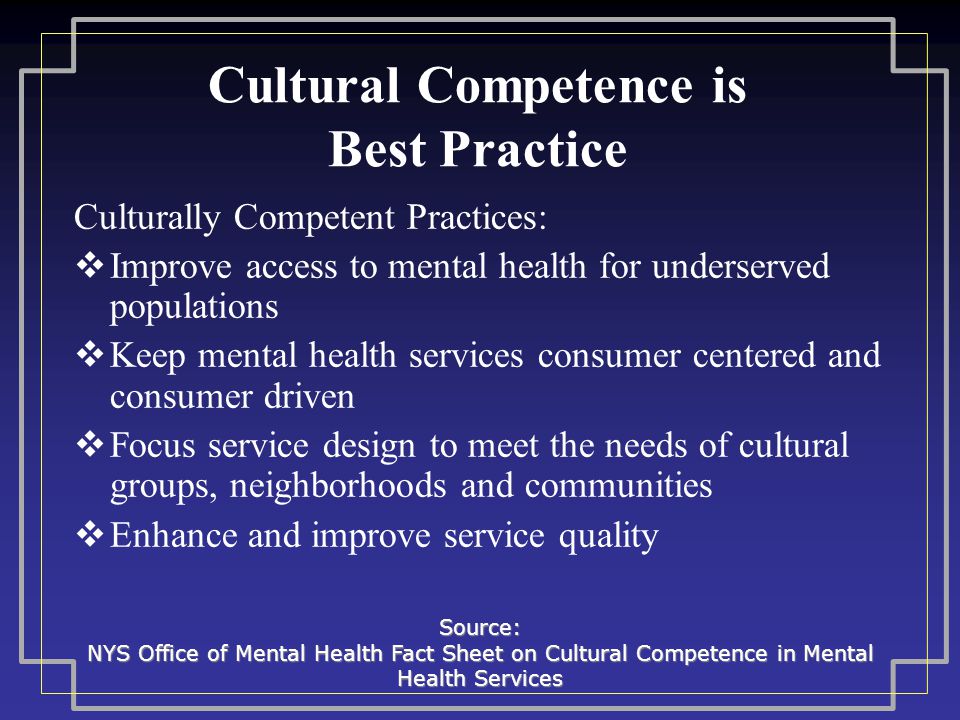 Cultural Competence is
Best Practice

Culturally Competent Practices:

❖ Improve access to mental health for underserved populations

❖ Keep mental health services consumer centered and consumer driven

❖ Focus service design to meet the needs of cultural groups, neighborhoods and communities

❖ Enhance and improve service quality

Source:
NYS Office of Mental Health Fact Sheet on Cultural Competence in Mental Health Services